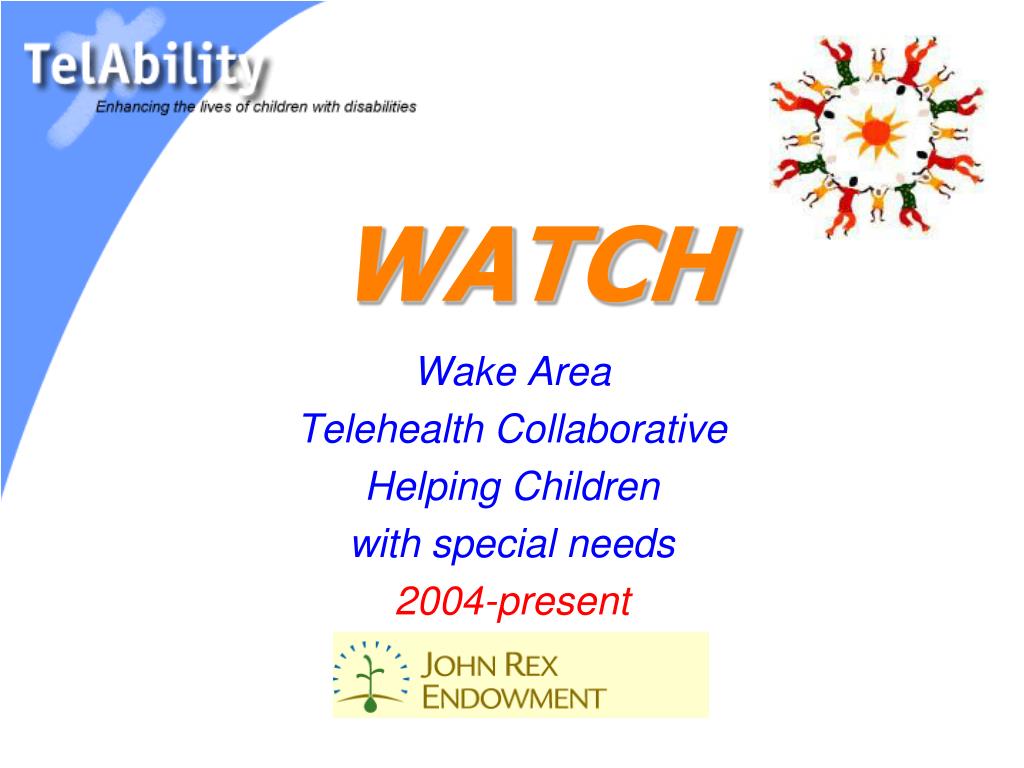 TelAbility
Enhancing the lives of children with disabilities

WATCH

Wake Area
Telehealth Collaborative
Helping Children
with special needs
2004-present

JOHN REX
ENDOWMENT